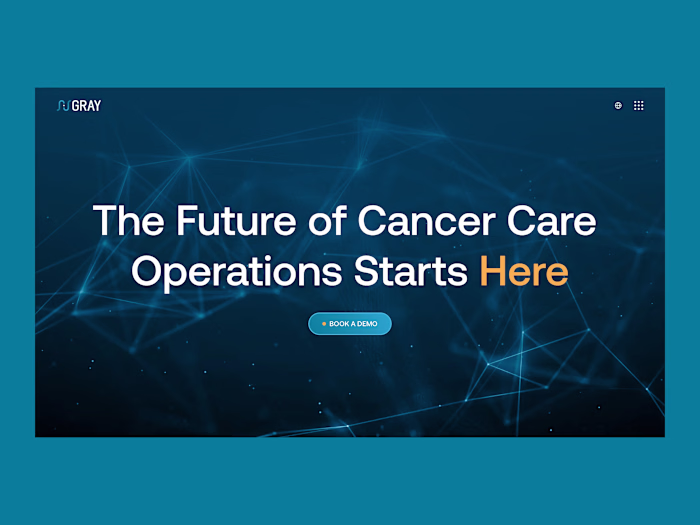 GRAY

The Future of Cancer Care Operations Starts Here

BOOK A DEMO